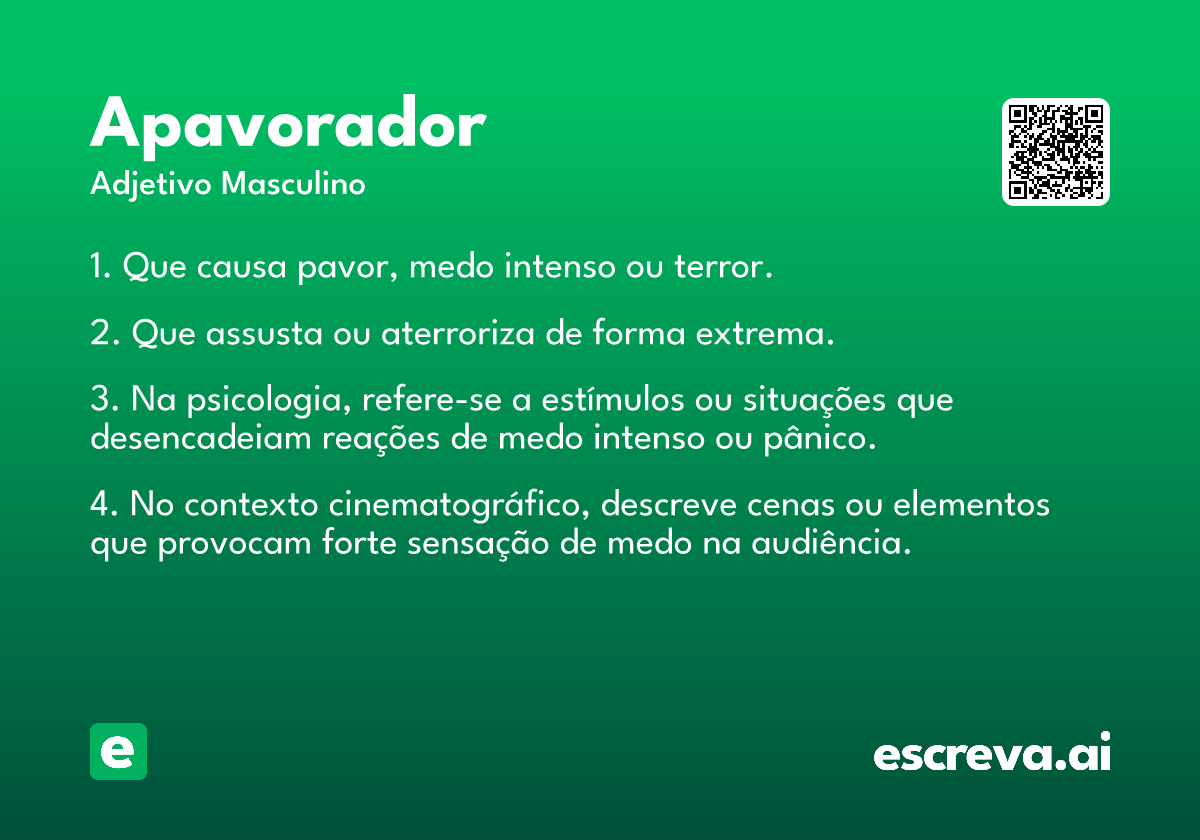 Apavorador
Adjetivo Masculino

1. Que causa pavor, medo intenso ou terror.

2. Que assusta ou aterroriza de forma extrema.

3. Na psicologia, refere-se a estímulos ou situações que desencadeiam reações de medo intenso ou pânico.

4. No contexto cinematográfico, descreve cenas ou elementos que provocam forte sensação de medo na audiência.

e

escreva.ai